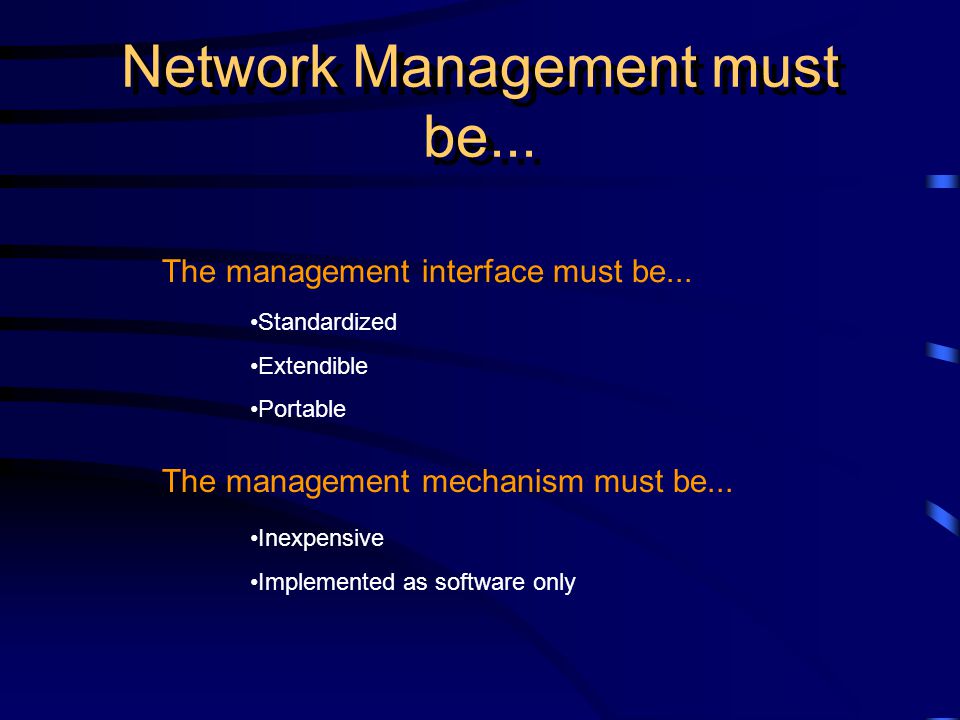 Network Management must be...

The management interface must be...

•Standardized

•Extendible

•Portable

The management mechanism must be...

•Inexpensive

•Implemented as software only